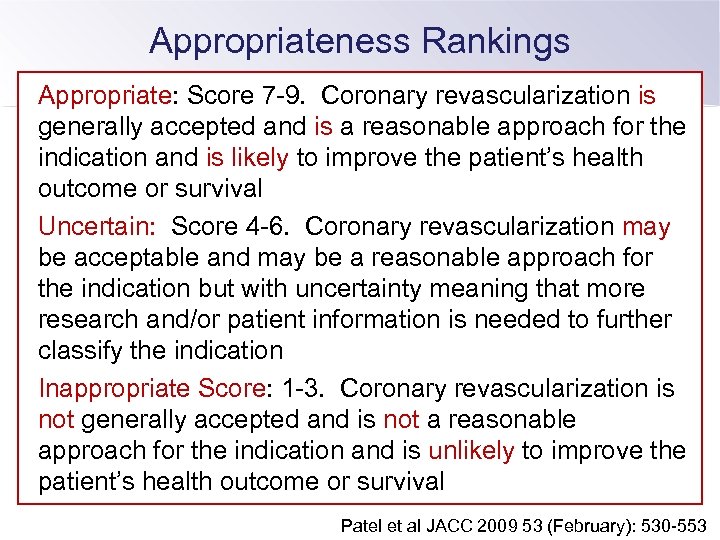 Appropriateness Rankings

Appropriate: Score 7-9. Coronary revascularization is generally accepted and is a reasonable approach for the indication and is likely to improve the patient's health outcome or survival

Uncertain: Score 4-6. Coronary revascularization may be acceptable and may be a reasonable approach for the indication but with uncertainty meaning that more research and/or patient information is needed to further classify the indication

Inappropriate Score: 1-3. Coronary revascularization is not generally accepted and is not a reasonable approach for the indication and is unlikely to improve the patient's health outcome or survival

Patel et al JACC 2009 53 (February): 530-553